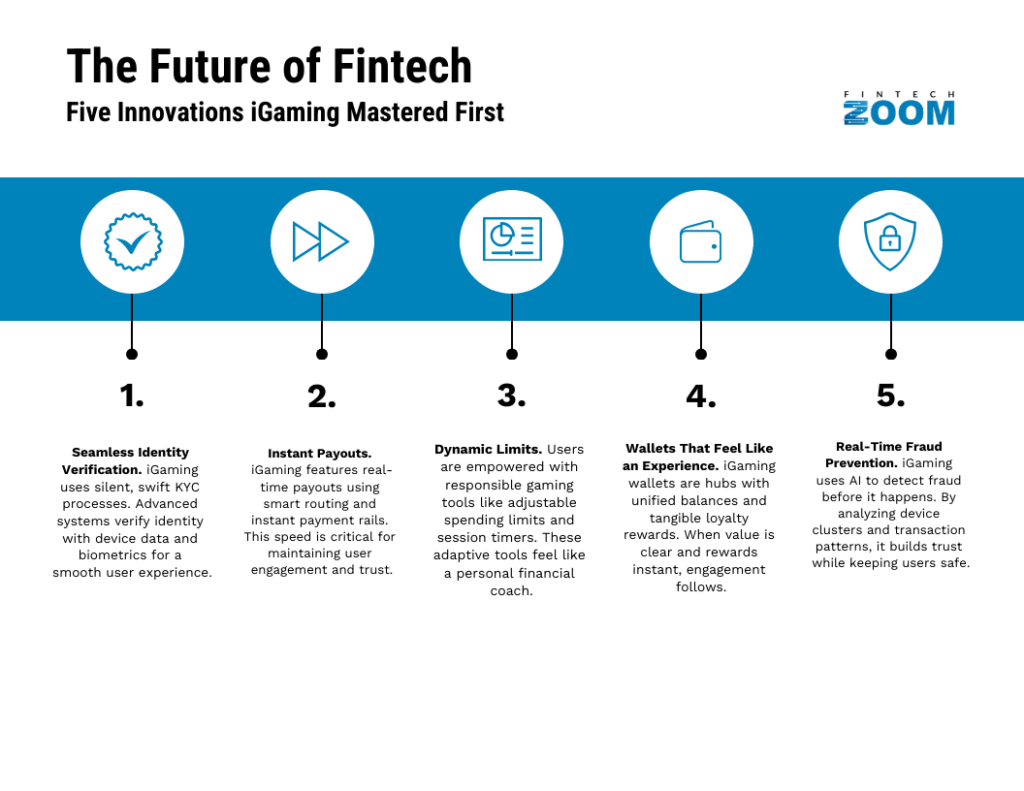 The Future of Fintech
Five Innovations iGaming Mastered First

FINTECH
ZOOM

1.

Seamless Identity Verification. iGaming uses silent, swift KYC processes. Advanced systems verify identity with device data and biometrics for a smooth user experience.

2.

Instant Payouts. iGaming features real-time payouts using smart routing and instant payment rails. This speed is critical for maintaining user engagement and trust.

3.

Dynamic Limits. Users are empowered with responsible gaming tools like adjustable spending limits and session timers. These adaptive tools feel like a personal financial coach.

4.

Wallets That Feel Like an Experience. iGaming wallets are hubs with unified balances and tangible loyalty rewards. When value is clear and rewards instant, engagement follows.

5.

Real-Time Fraud Prevention. iGaming uses AI to detect fraud before it happens. By analyzing device clusters and transaction patterns, it builds trust while keeping users safe.